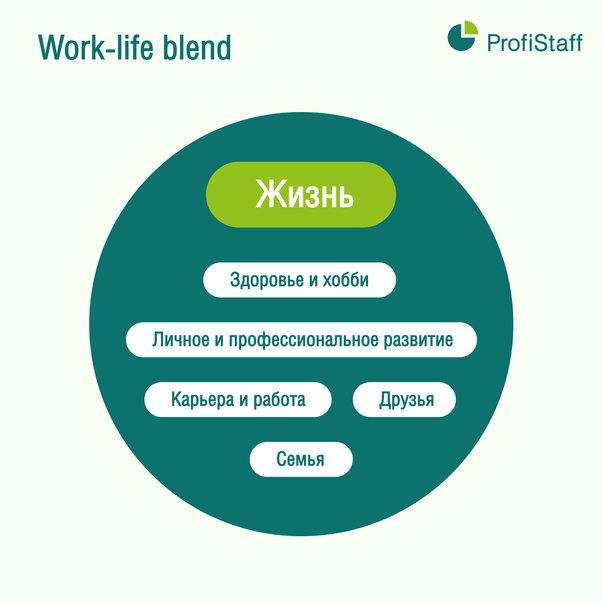 Work-life blend

ProfiStaff

Жизнь

Здоровье и хобби

Личное и профессиональное развитие

Карьера и работа

Друзья

Семья